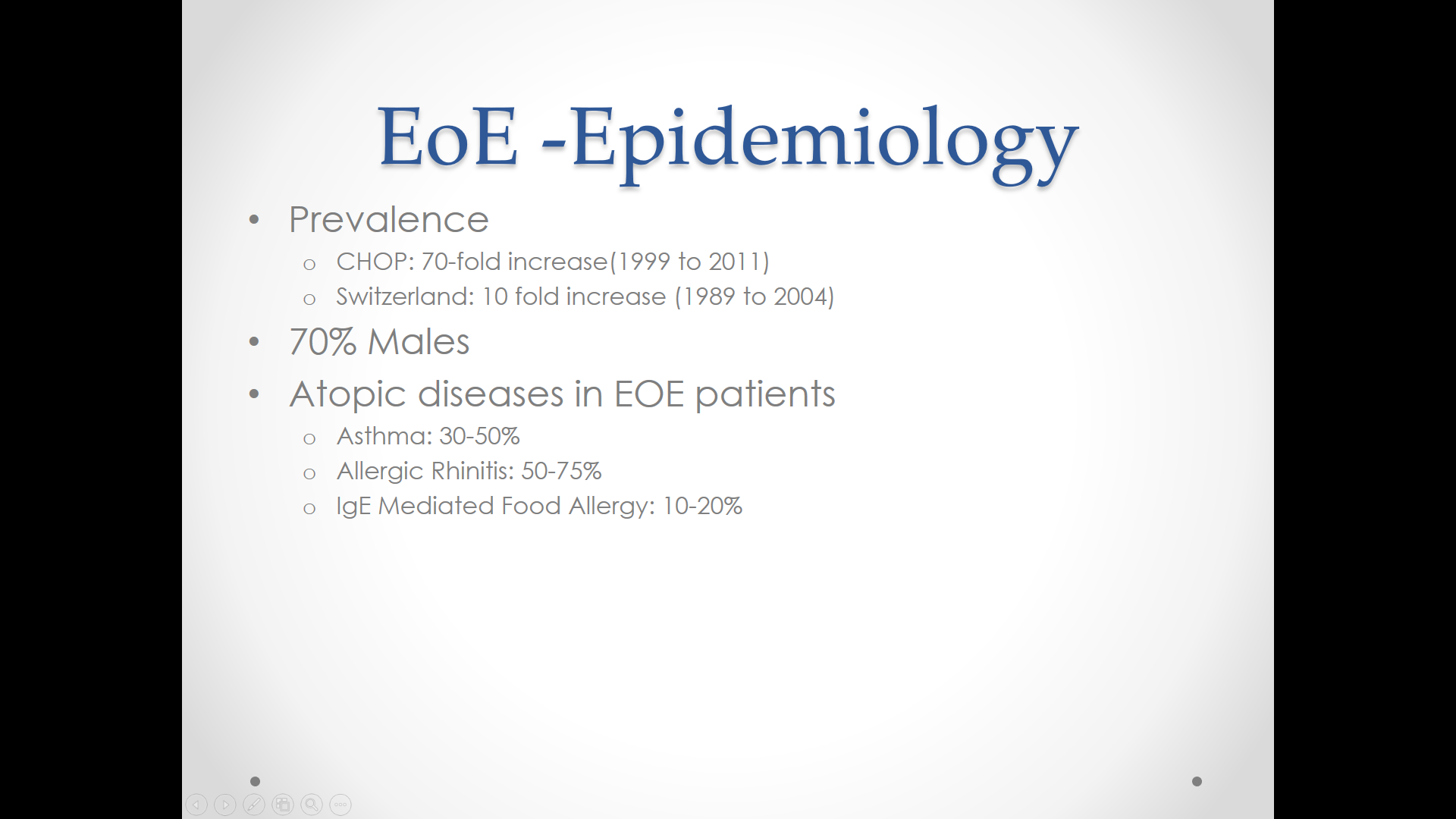 EoE -Epidemiology

• Prevalence
  o CHOP: 70-fold increase(1999 to 2011)
  o Switzerland: 10 fold increase (1989 to 2004)
• 70% Males
• Atopic diseases in EOE patients
  o Asthma: 30-50%
  o Allergic Rhinitis: 50-75%
  o IgE Mediated Food Allergy: 10-20%